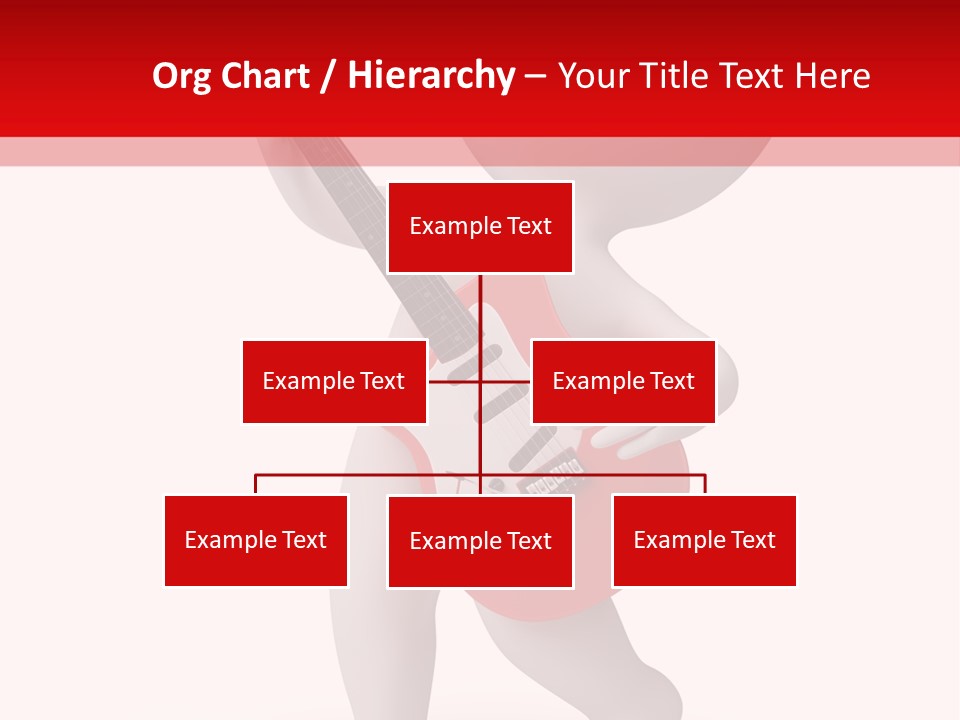 Org Chart / Hierarchy – Your Title Text Here

Example Text

Example Text

Example Text

Example Text

Example Text

Example Text